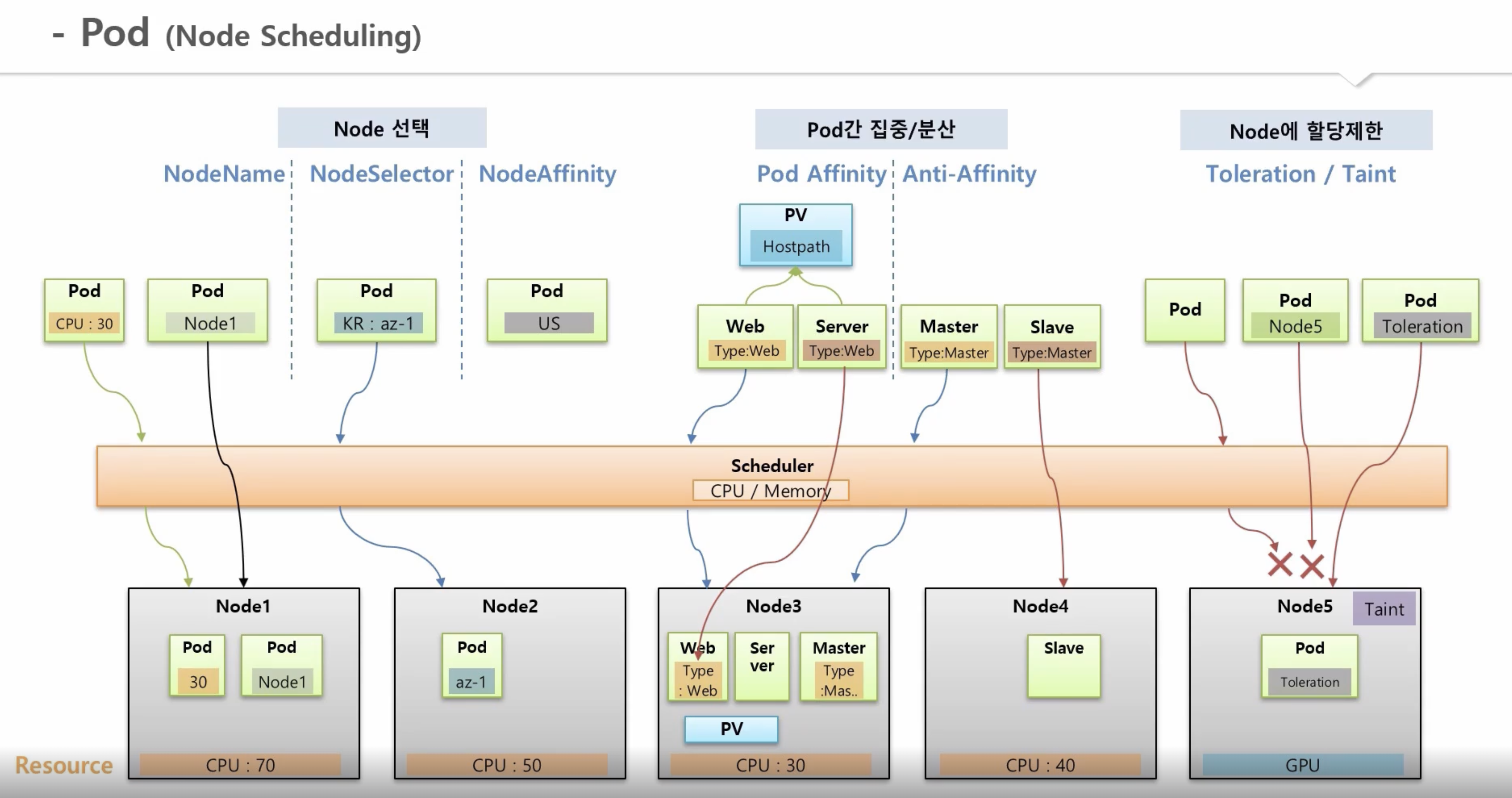 - Pod (Node Scheduling)

Node 선택

NodeName NodeSelector NodeAffinity

Pod간 집중/분산

Pod Affinity Anti-Affinity

Node에 할당제한

Toleration / Taint

PV
Hostpath

Pod
CPU : 30

Pod
Node1

Pod
KR : az-1

Pod
US

Web
Type:Web

Server
Type:Web

Master
Type:Master

Slave
Type:Master

Pod

Pod
Node5

Pod
Toleration

Scheduler
CPU / Memory

Node1
Pod
30
Pod
Node1
CPU : 70

Node2
Pod
az-1
CPU : 50

Node3
Web
Type
: Web
Ser
ver
Master
Type
:Mas..
PV
CPU : 30

Node4
Slave
CPU : 40

Node5
Taint
Pod
Toleration
GPU

Resource